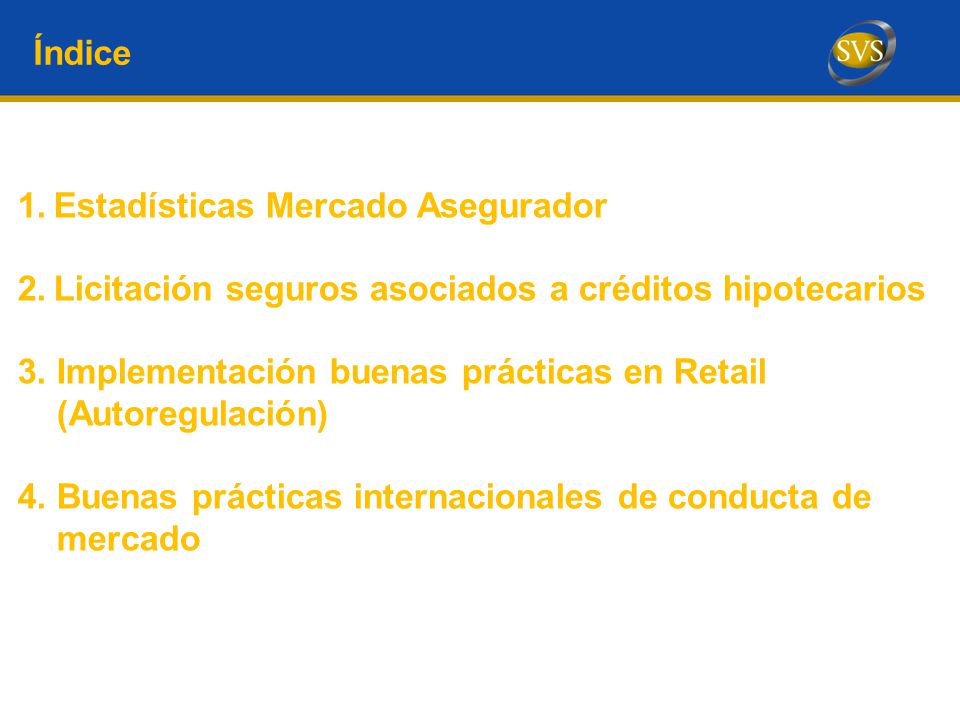 Índice

SVS

1. Estadísticas Mercado Asegurador

2. Licitación seguros asociados a créditos hipotecarios

3. Implementación buenas prácticas en Retail (Autoregulación)

4. Buenas prácticas internacionales de conducta de mercado